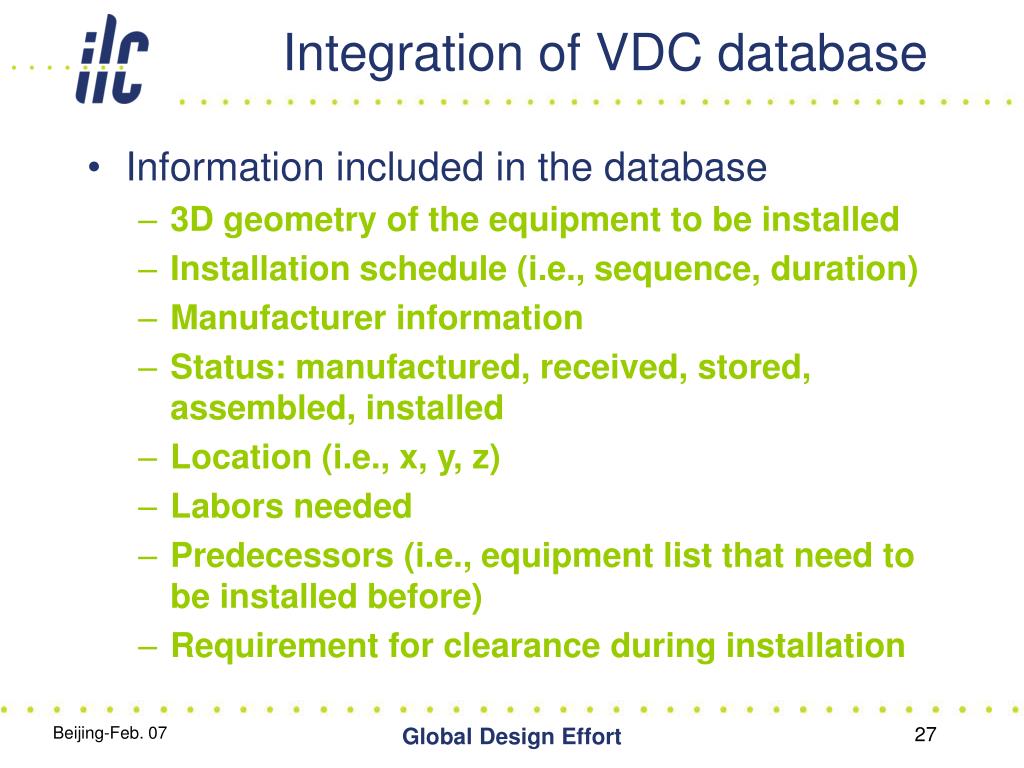 ilc

Integration of VDC database

• Information included in the database
– 3D geometry of the equipment to be installed
– Installation schedule (i.e., sequence, duration)
– Manufacturer information
– Status: manufactured, received, stored, assembled, installed
– Location (i.e., x, y, z)
– Labors needed
– Predecessors (i.e., equipment list that need to be installed before)
– Requirement for clearance during installation

Beijing-Feb. 07

Global Design Effort

27